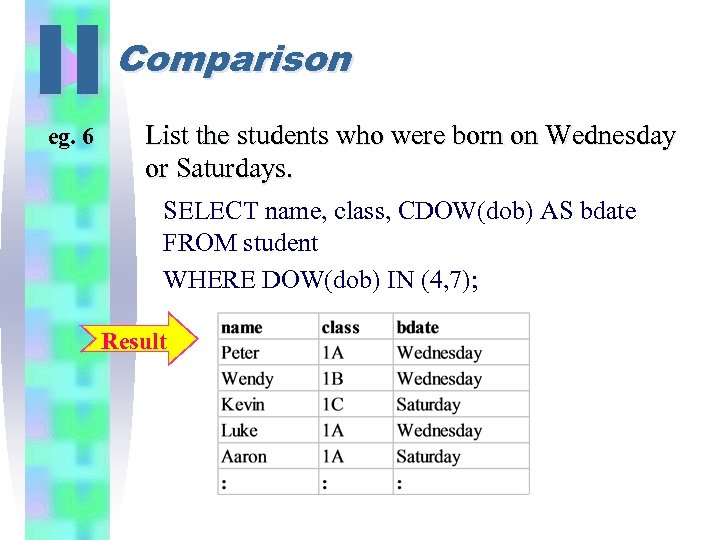 II Comparison

eg. 6

List the students who were born on Wednesday or Saturdays.

SELECT name, class, CDOW(dob) AS bdate
FROM student
WHERE DOW(dob) IN (4,7);

Result

| name | class | bdate |
|---|---|---|
| Peter | 1A | Wednesday |
| Wendy | 1B | Wednesday |
| Kevin | 1C | Saturday |
| Luke | 1A | Wednesday |
| Aaron | 1A | Saturday |
| : | : | : |